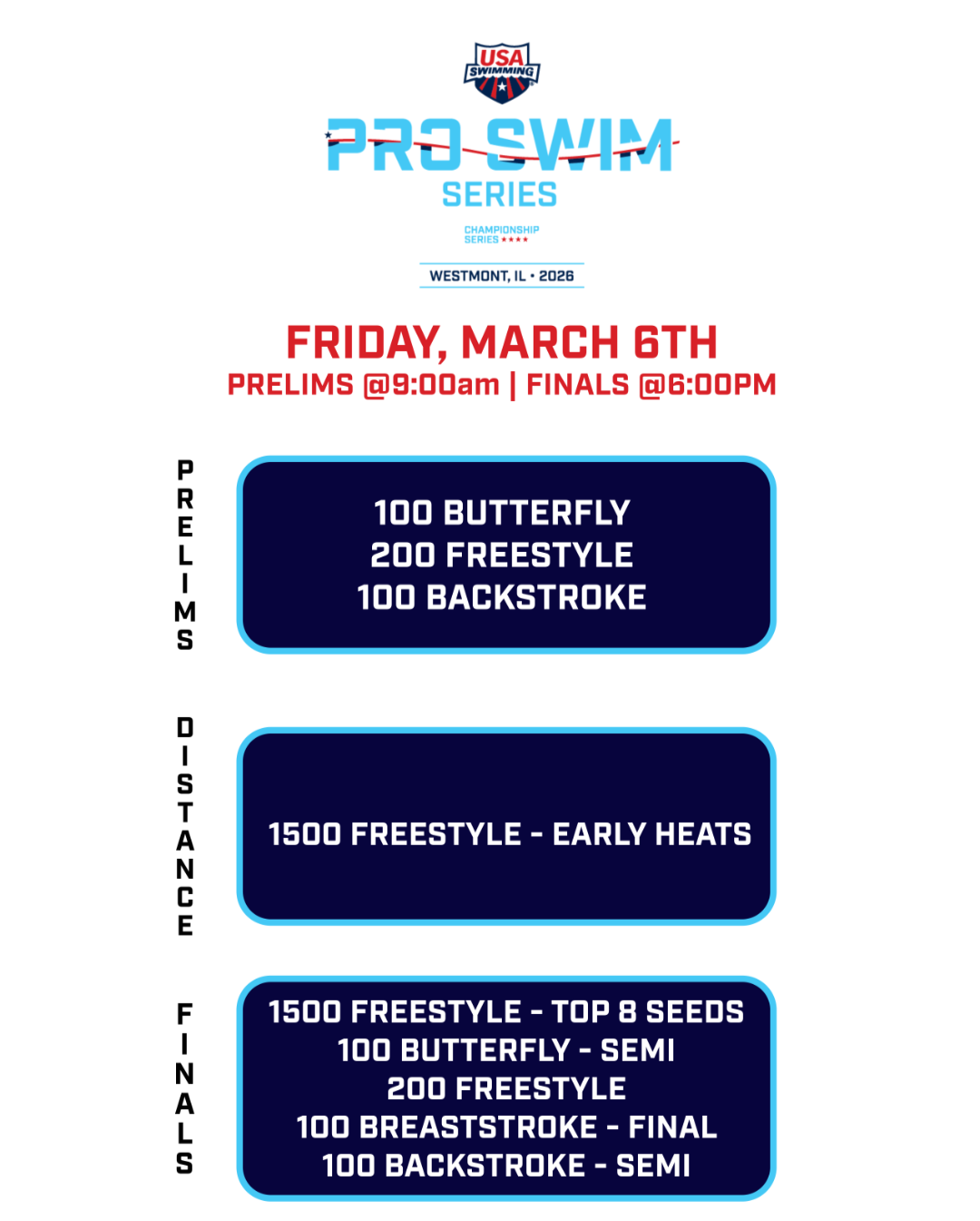 USA SWIMMING

PRO SWIM SERIES

CHAMPIONSHIP SERIES ★★★★

WESTMONT, IL • 2026

FRIDAY, MARCH 6TH

PRELIMS @9:00am | FINALS @6:00PM

PRELIMS

100 BUTTERFLY
200 FREESTYLE
100 BACKSTROKE

DISTANCE

1500 FREESTYLE - EARLY HEATS

FINALS

1500 FREESTYLE - TOP 8 SEEDS
100 BUTTERFLY - SEMI
200 FREESTYLE
100 BREASTSTROKE - FINAL
100 BACKSTROKE - SEMI